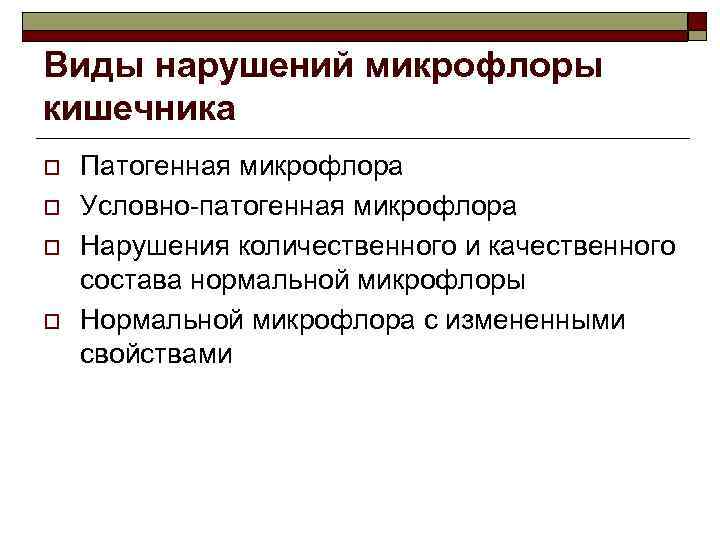 Виды нарушений микрофлоры кишечника

Патогенная микрофлора
Условно-патогенная микрофлора
Нарушения количественного и качественного состава нормальной микрофлоры
Нормальной микрофлора с измененными свойствами